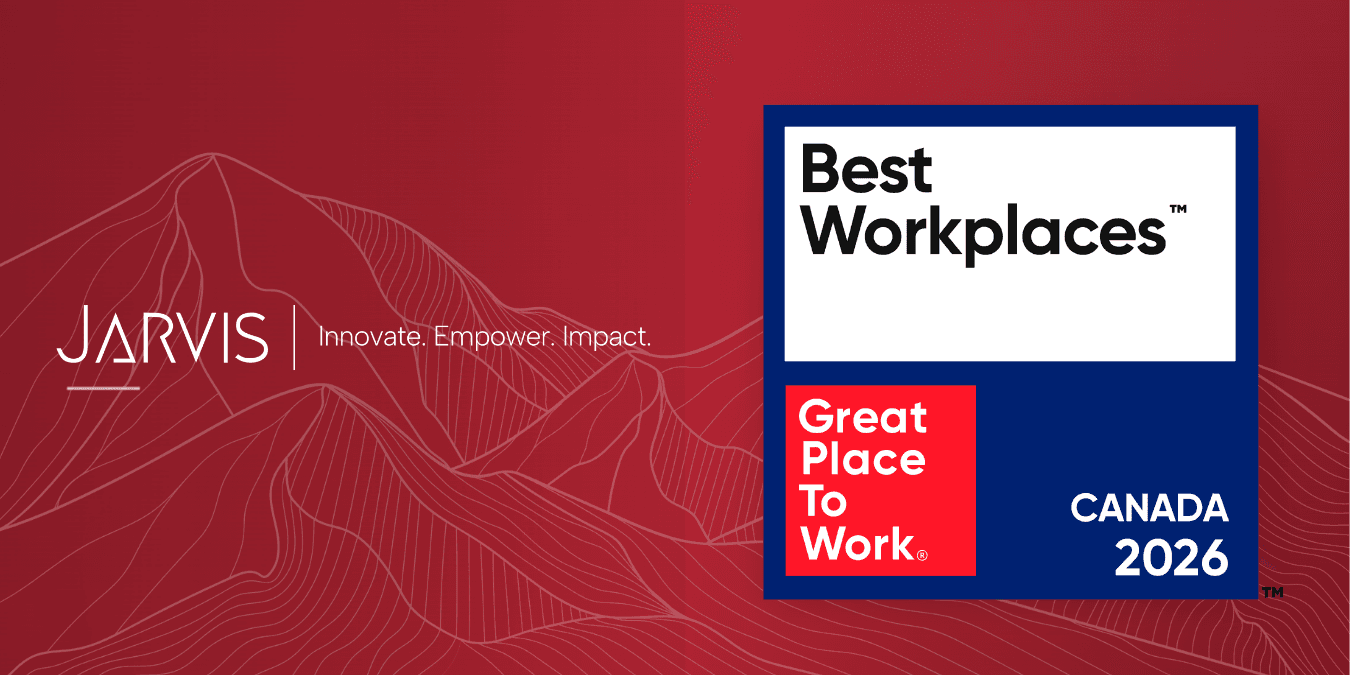 JARVIS | Innovate. Empower. Impact.

Best Workplaces™

Great Place To Work®

CANADA 2026

™